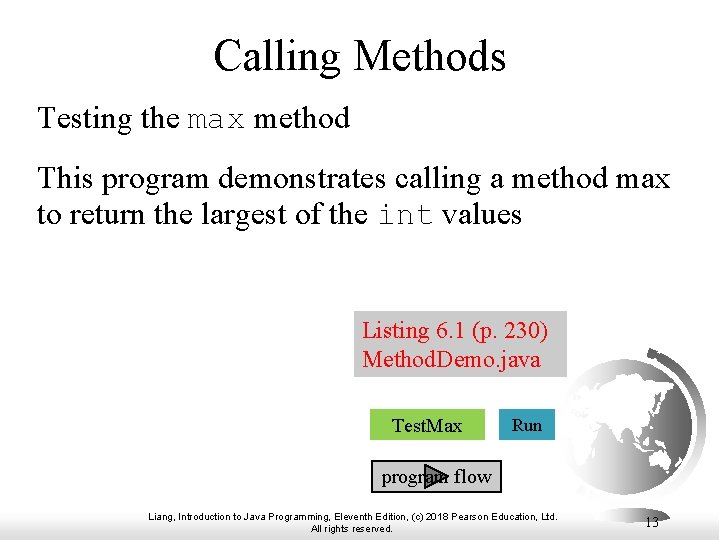 Calling Methods

Testing the max method

This program demonstrates calling a method max to return the largest of the int values

Listing 6.1 (p. 230)
MethodDemo.java

TestMax

Run

program flow

Liang, Introduction to Java Programming, Eleventh Edition, (c) 2018 Pearson Education, Ltd. All rights reserved.

13